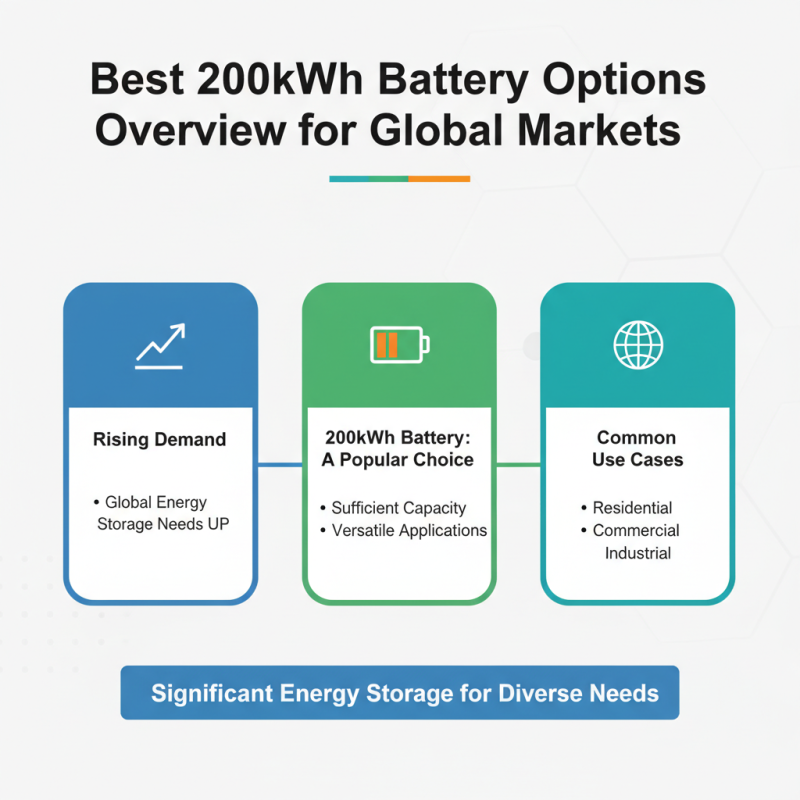 Best 200kWh Battery Options Overview for Global Markets

Rising Demand

• Global Energy Storage Needs UP

200kWh Battery: A Popular Choice

• Sufficient Capacity
• Versatile Applications

Common Use Cases

• Residential
• Commercial Industrial

Significant Energy Storage for Diverse Needs